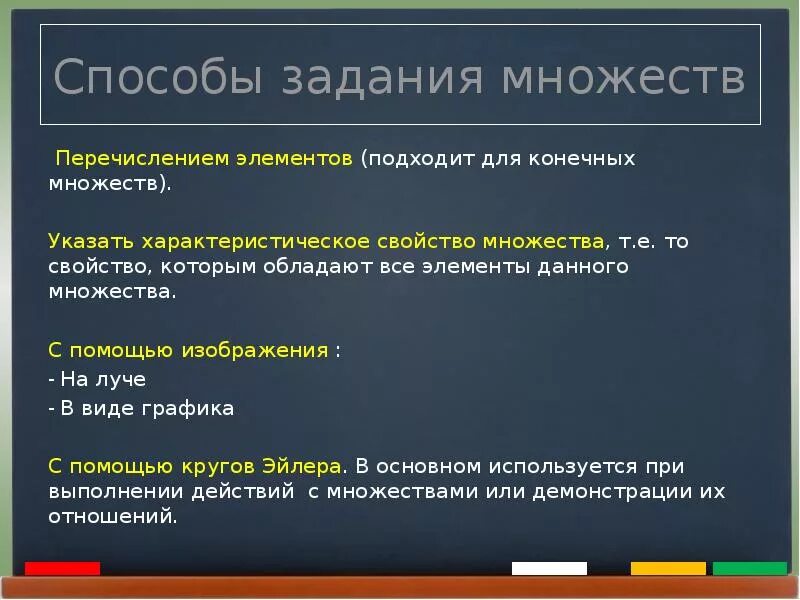 Способы задания множеств

Перечислением элементов (подходит для конечных множеств).

Указать характеристическое свойство множества, т.е. то свойство, которым обладают все элементы данного множества.

С помощью изображения :
- На луче
- В виде графика

С помощью кругов Эйлера. В основном используется при выполнении действий с множествами или демонстрации их отношений.